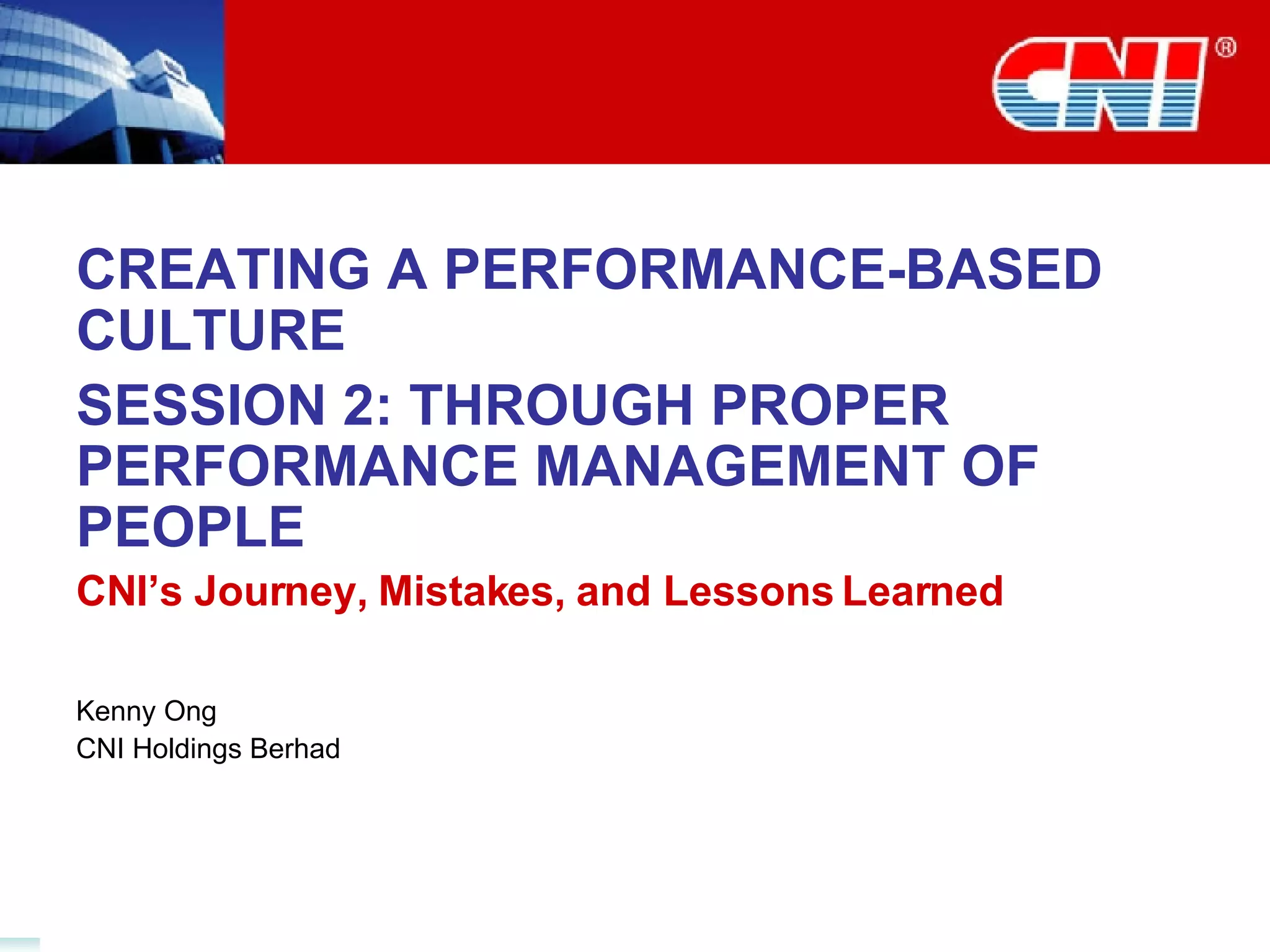 CNI®

CREATING A PERFORMANCE-BASED CULTURE

SESSION 2: THROUGH PROPER PERFORMANCE MANAGEMENT OF PEOPLE

CNI's Journey, Mistakes, and Lessons Learned

Kenny Ong
CNI Holdings Berhad